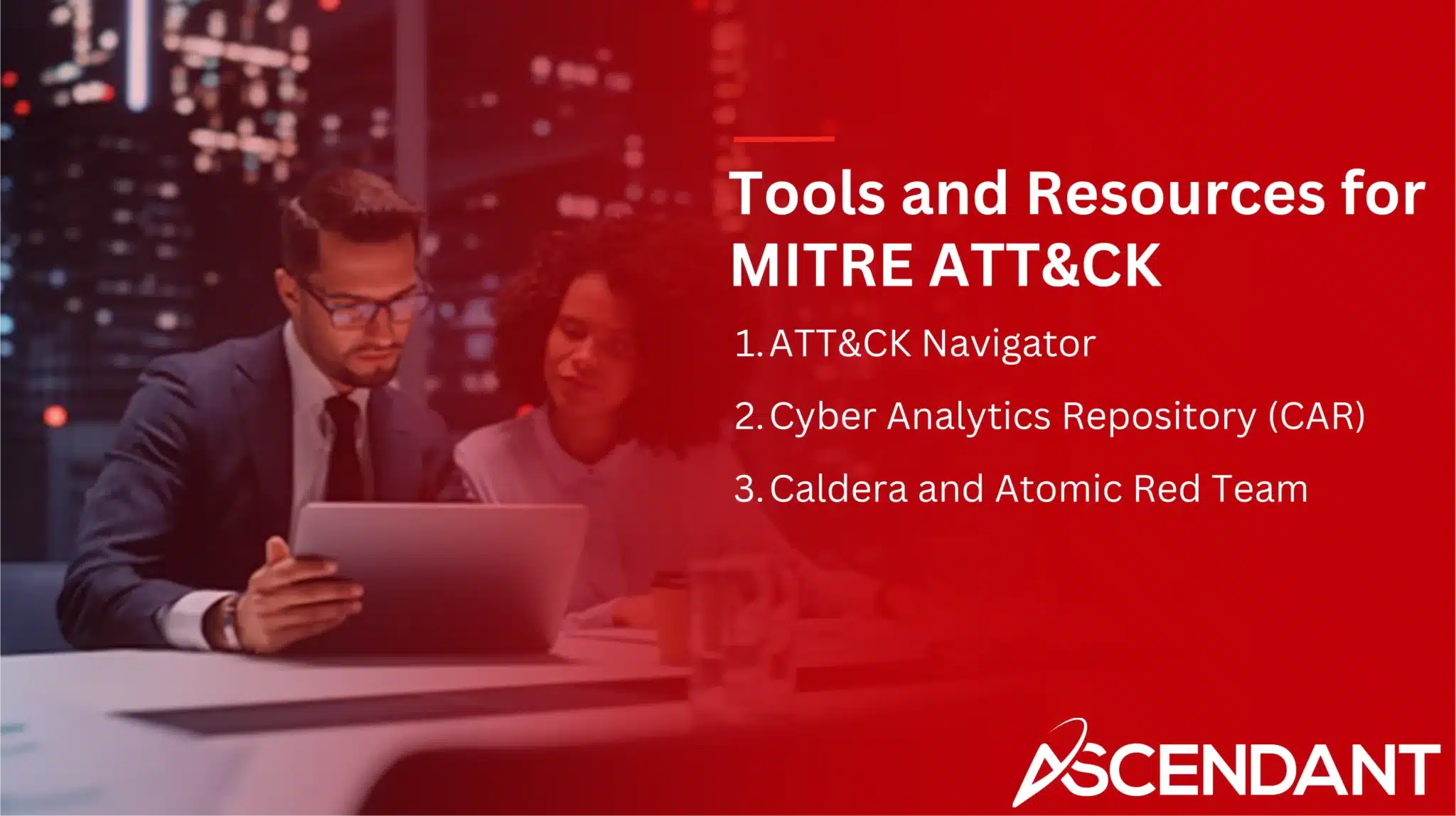 Tools and Resources for MITRE ATT&CK

1. ATT&CK Navigator
2. Cyber Analytics Repository (CAR)
3. Caldera and Atomic Red Team

ASCENDANT